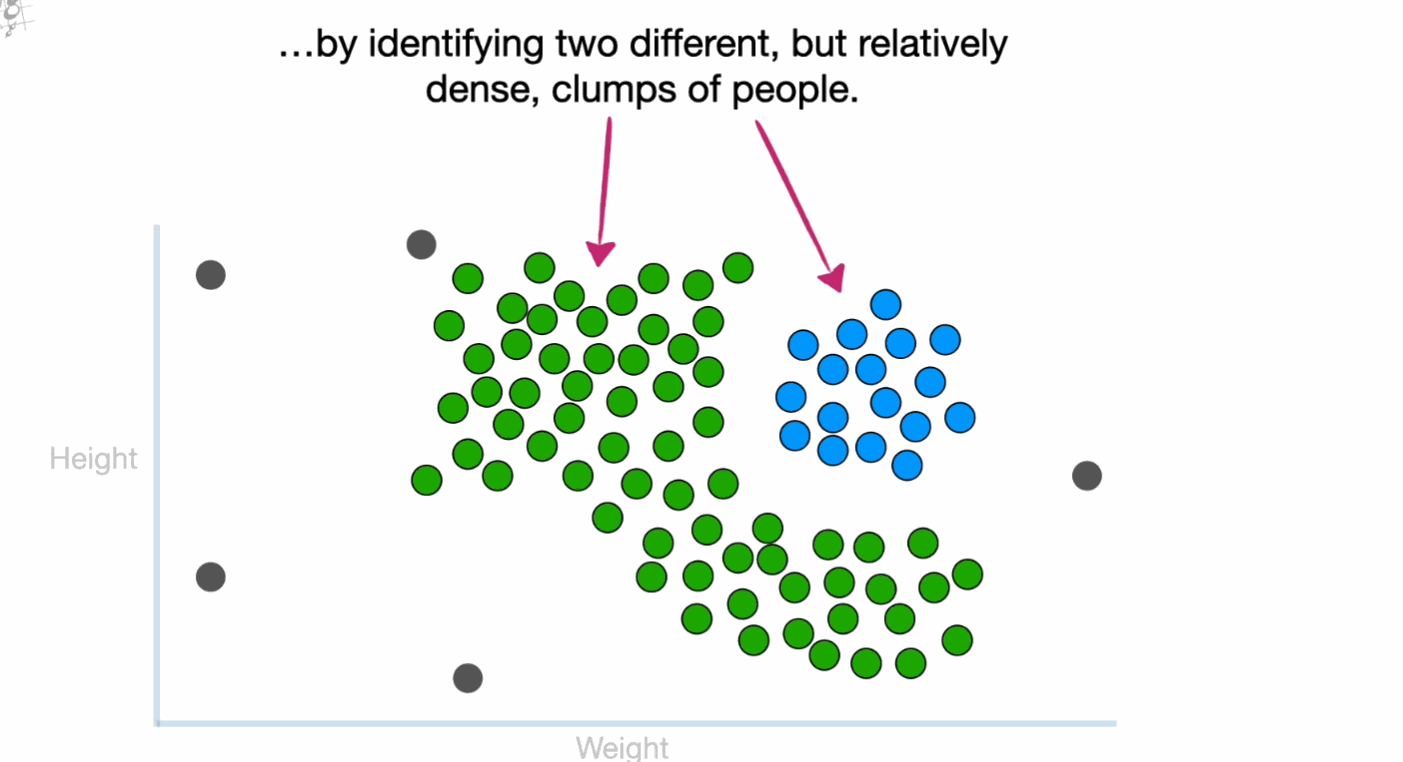 …by identifying two different, but relatively dense, clumps of people.

Height

Weight